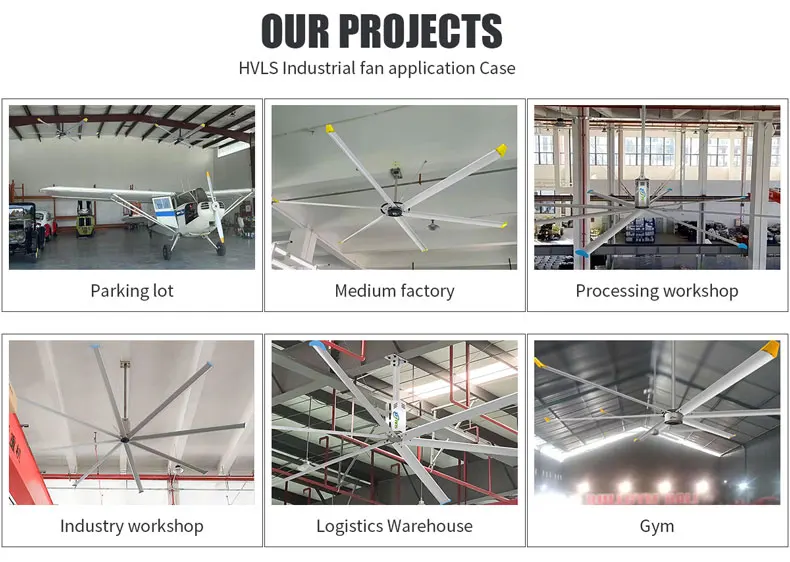 OUR PROJECTS

HVLS Industrial fan application Case

Parking lot

Medium factory

Processing workshop

Industry workshop

Logistics Warehouse

Gym